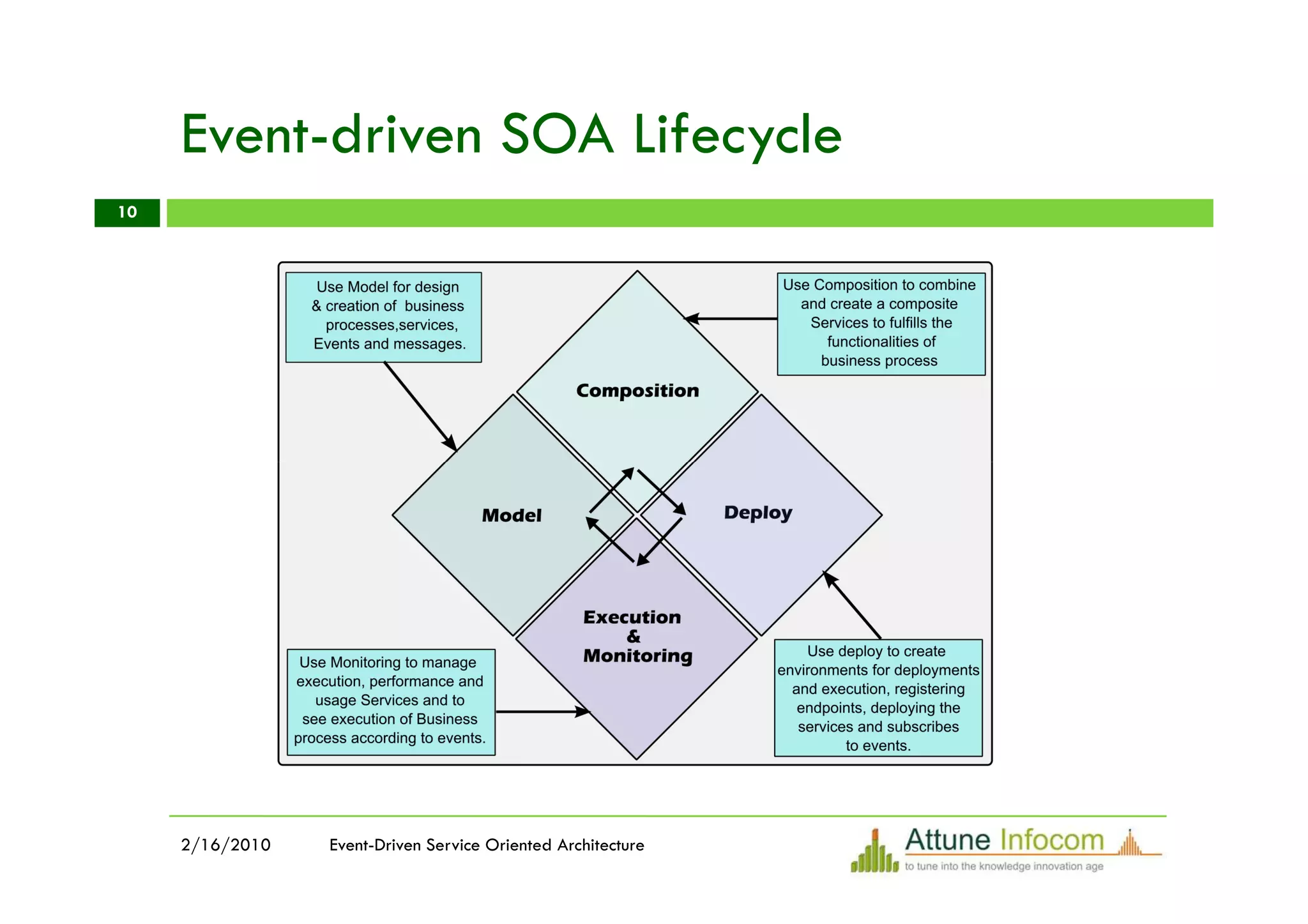 Event-driven SOA Lifecycle

10

Use Model for design & creation of business processes,services, Events and messages.

Use Composition to combine and create a composite Services to fulfills the functionalities of business process

Composition

Model

Deploy

Execution & Monitoring

Use Monitoring to manage execution, performance and usage Services and to see execution of Business process according to events.

Use deploy to create environments for deployments and execution, registering endpoints, deploying the services and subscribes to events.

2/16/2010

Event-Driven Service Oriented Architecture

Attune Infocom
to tune into the knowledge innovation age